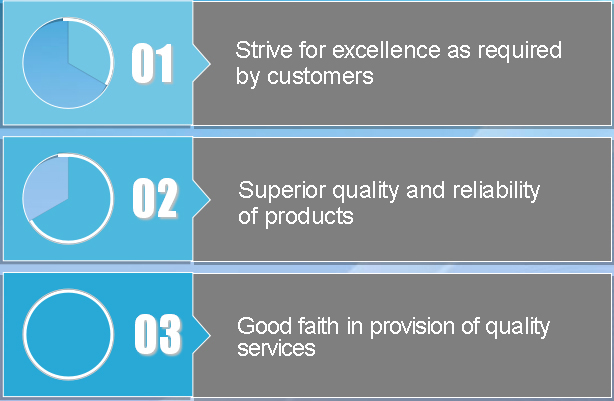 01

Strive for excellence as required by customers

02

Superior quality and reliability of products

03

Good faith in provision of quality services